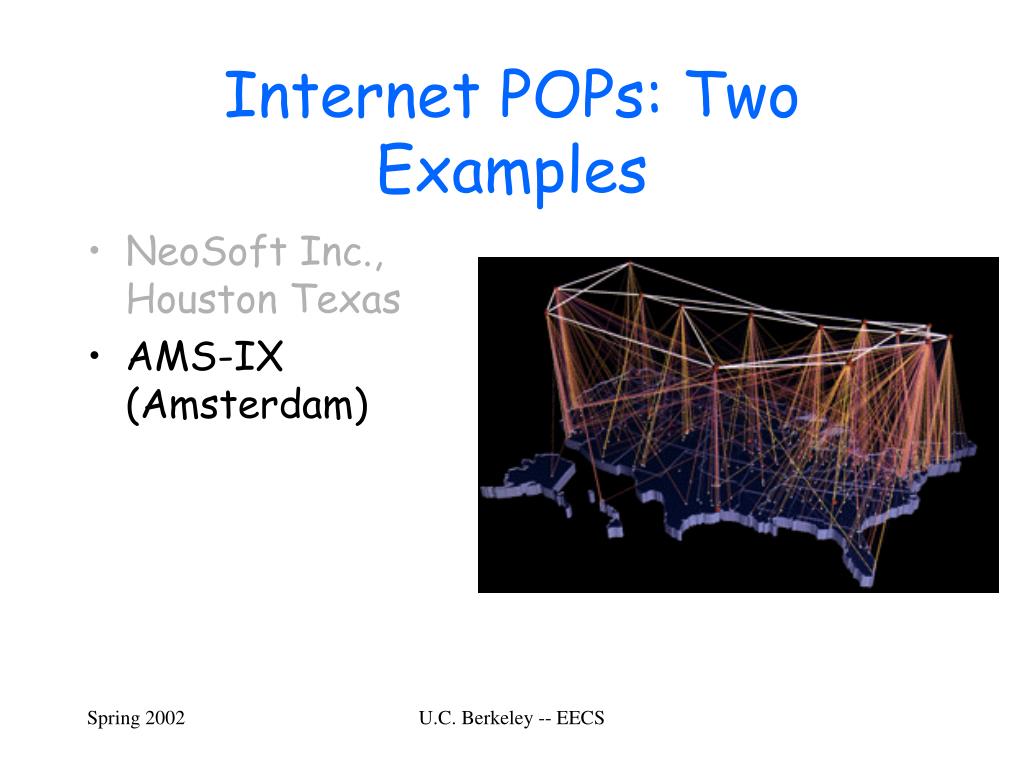 Internet POPs: Two Examples

• NeoSoft Inc., Houston Texas
• AMS-IX (Amsterdam)

Spring 2002

U.C. Berkeley -- EECS